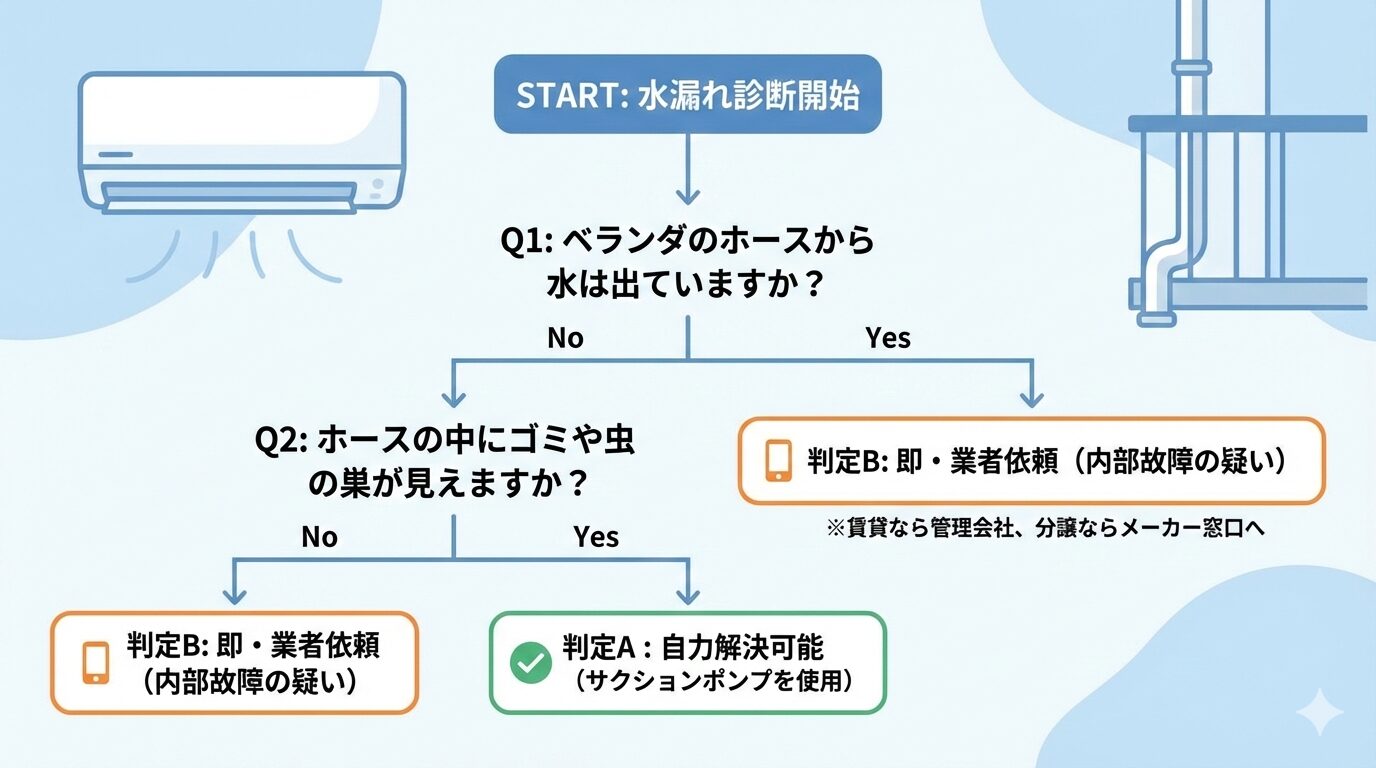 START: 水漏れ診断開始

Q1: ベランダのホースから水は出ていますか？

No

Yes

Q2: ホースの中にゴミや虫の巣が見えますか？

判定B: 即・業者依頼（内部故障の疑い）

※賃貸なら管理会社、分譲ならメーカー窓口へ

No

Yes

判定B: 即・業者依頼（内部故障の疑い）

判定A : 自力解決可能（サクションポンプを使用）